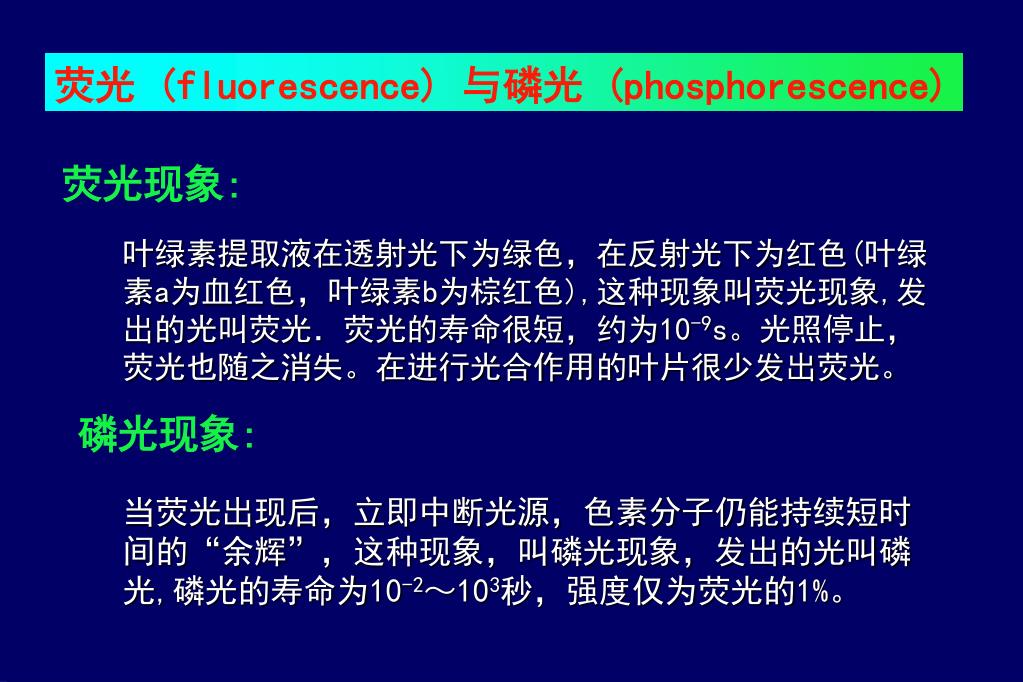 荧光（fluorescence）与磷光（phosphorescence）

荧光现象：

叶绿素提取液在透射光下为绿色，在反射光下为红色(叶绿素a为血红色，叶绿素b为棕红色)，这种现象叫荧光现象，发出的光叫荧光．荧光的寿命很短，约为$10^{-9}$s。光照停止，荧光也随之消失。在进行光合作用的叶片很少发出荧光。

磷光现象：

当荧光出现后，立即中断光源，色素分子仍能持续短时间的“余辉”，这种现象，叫磷光现象，发出的光叫磷光，磷光的寿命为$10^{-2}$～$10^{3}$秒，强度仅为荧光的1%。